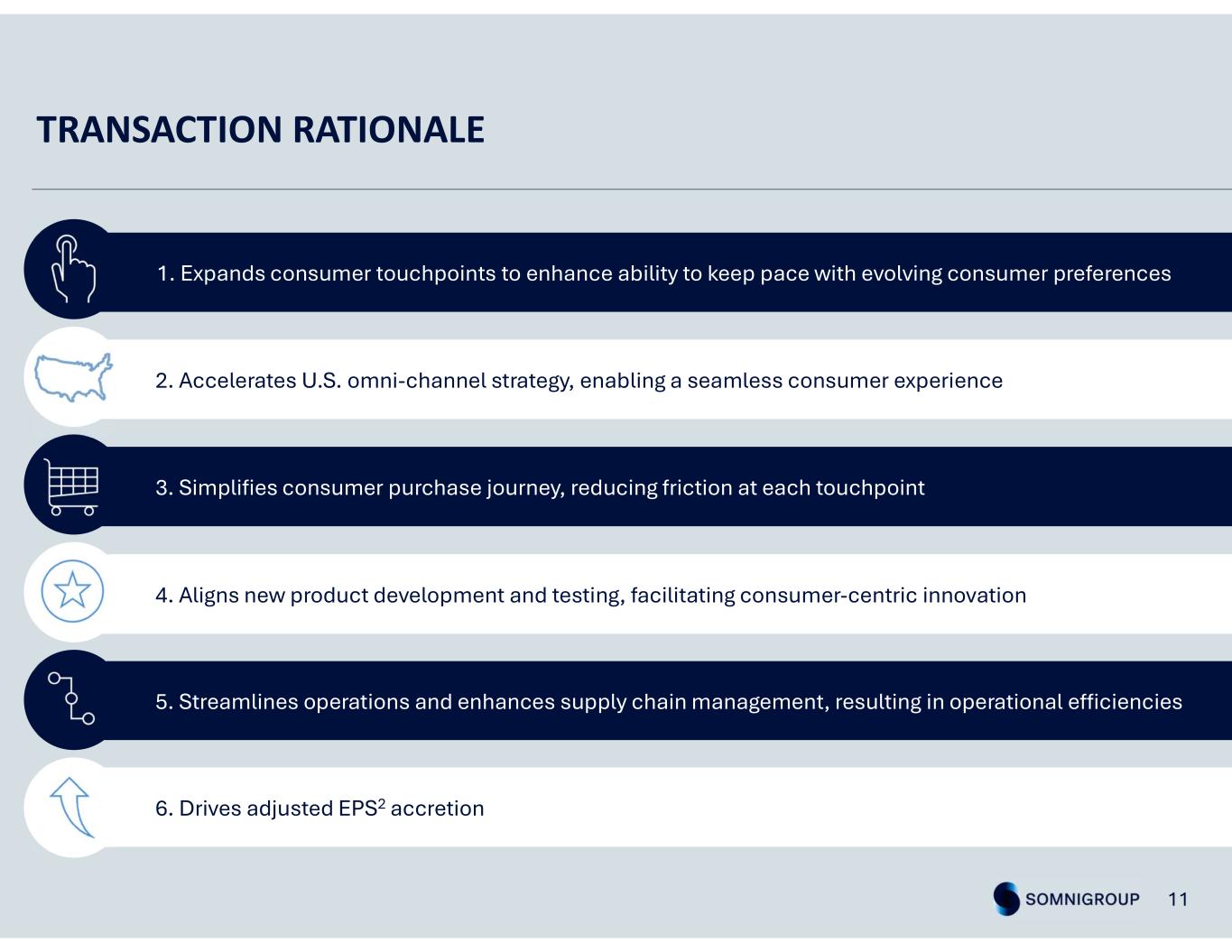 TRANSACTION RATIONALE

1. Expands consumer touchpoints to enhance ability to keep pace with evolving consumer preferences

2. Accelerates U.S. omni-channel strategy, enabling a seamless consumer experience

3. Simplifies consumer purchase journey, reducing friction at each touchpoint

4. Aligns new product development and testing, facilitating consumer-centric innovation

5. Streamlines operations and enhances supply chain management, resulting in operational efficiencies

6. Drives adjusted EPS$^2$ accretion

SOMNIGROUP 11